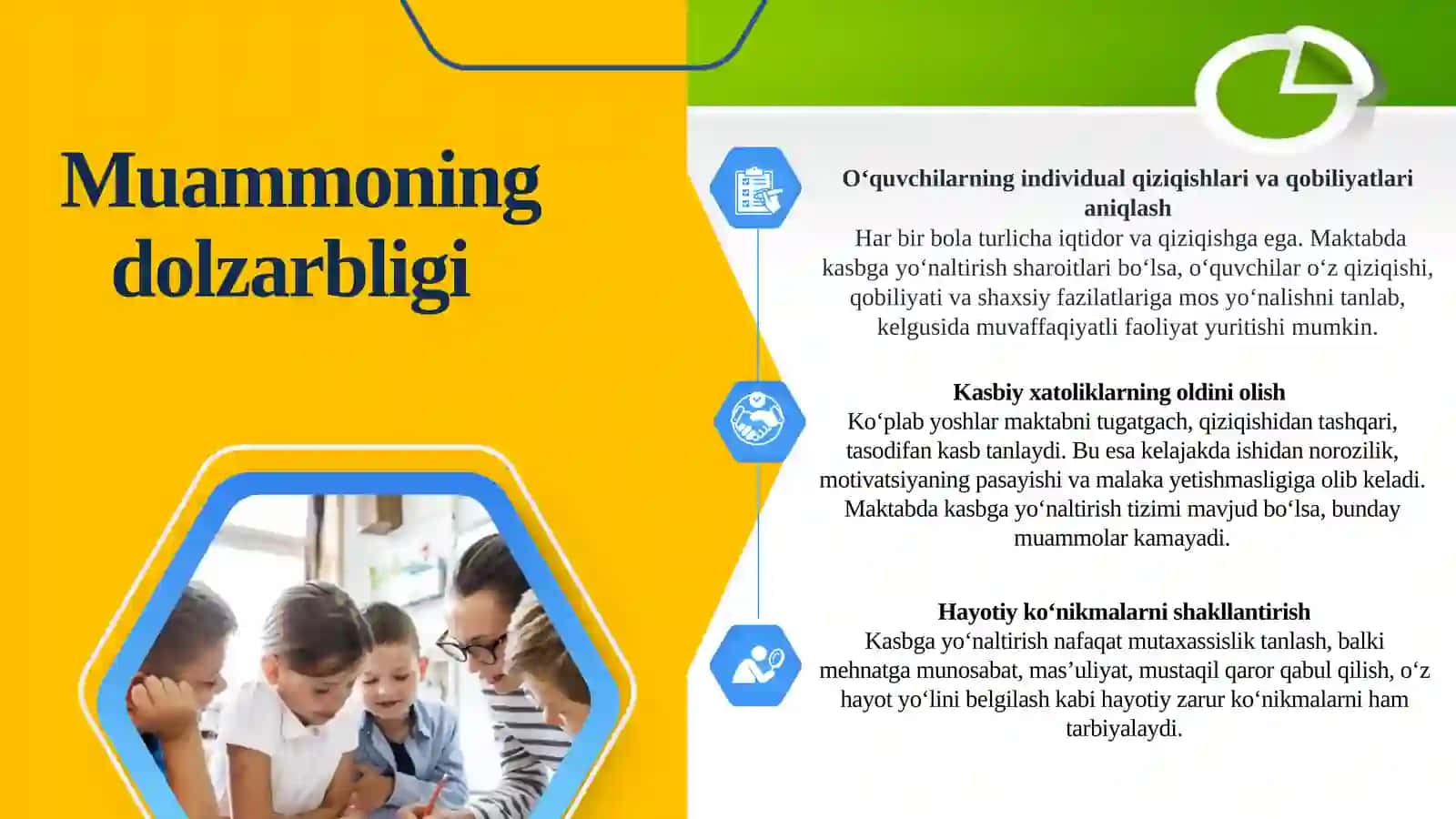 Muammoning dolzarbligi

O‘quvchilarning individual qiziqishlari va qobiliyatlari aniqlash
Har bir bola turlicha iqtidor va qiziqishga ega. Maktabda kasbga yo‘naltirish sharoitlari bo‘lsa, o‘quvchilar o‘z qiziqishi, qobiliyati va shaxsiy fazilatlariga mos yo‘nalishni tanlab, kelgusida muvaffaqiyatli faoliyat yuritishi mumkin.

Kasbiy xatoliklarning oldini olish
Ko‘plab yoshlar maktabni tugatgach, qiziqishidan tashqari, tasodifan kasb tanlaydi. Bu esa kelajakda ishidan norozilik, motivatsiyaning pasayishi va malaka yetishmasligiga olib keladi. Maktabda kasbga yo‘naltirish tizimi mavjud bo‘lsa, bunday muammolar kamayadi.

Hayotiy ko‘nikmalarni shakllantirish
Kasbga yo‘naltirish nafaqat mutaxassislik tanlash, balki mehnatga munosabat, mas’uliyat, mustaqil qaror qabul qilish, o‘z hayot yo‘lini belgilash kabi hayotiy zarur ko‘nikmalarni ham tarbiyalaydi.